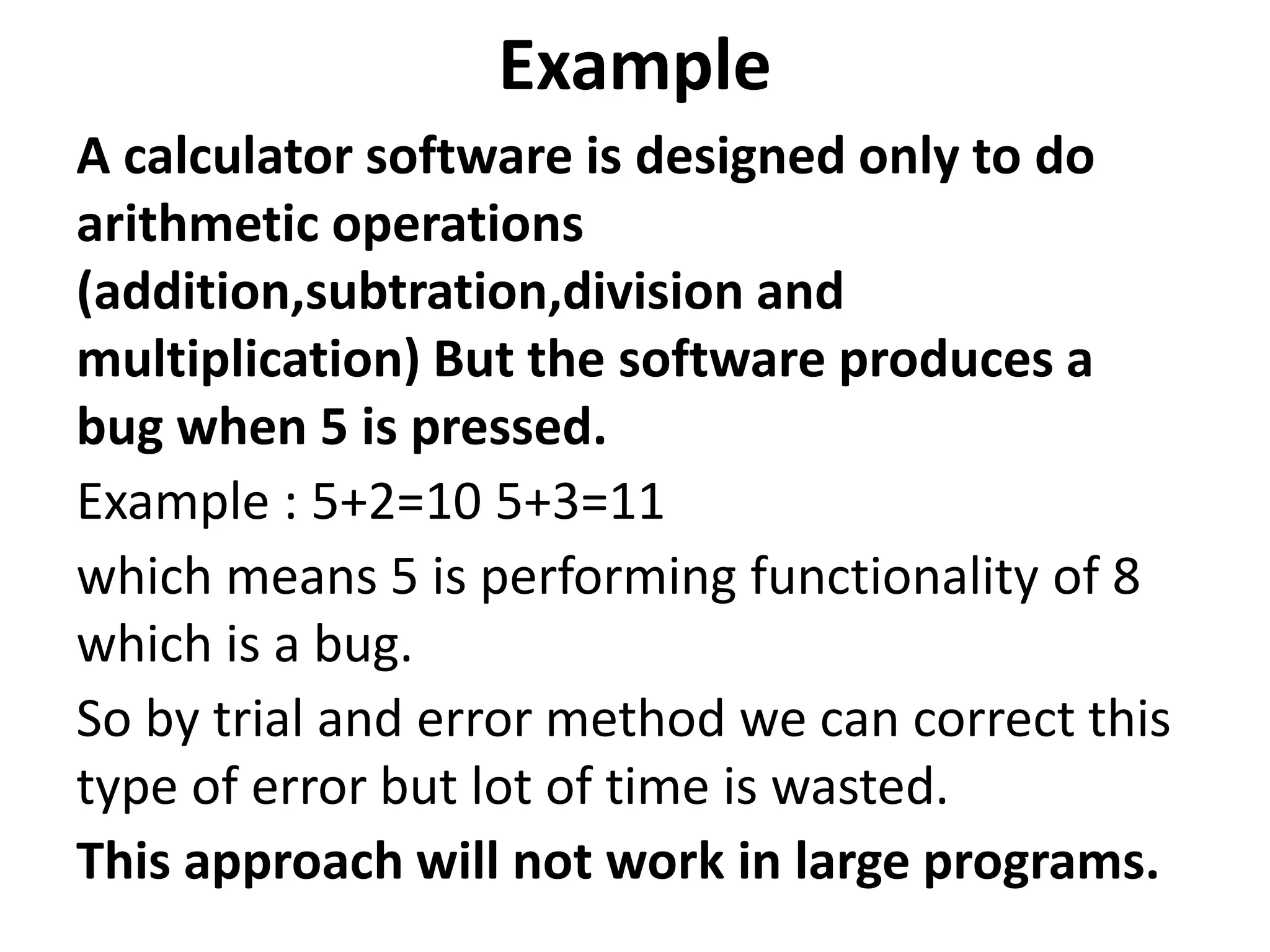 Example

A calculator software is designed only to do arithmetic operations (addition,subtration,division and multiplication) But the software produces a bug when 5 is pressed.

Example : 5+2=10 5+3=11

which means 5 is performing functionality of 8 which is a bug.

So by trial and error method we can correct this type of error but lot of time is wasted.

This approach will not work in large programs.